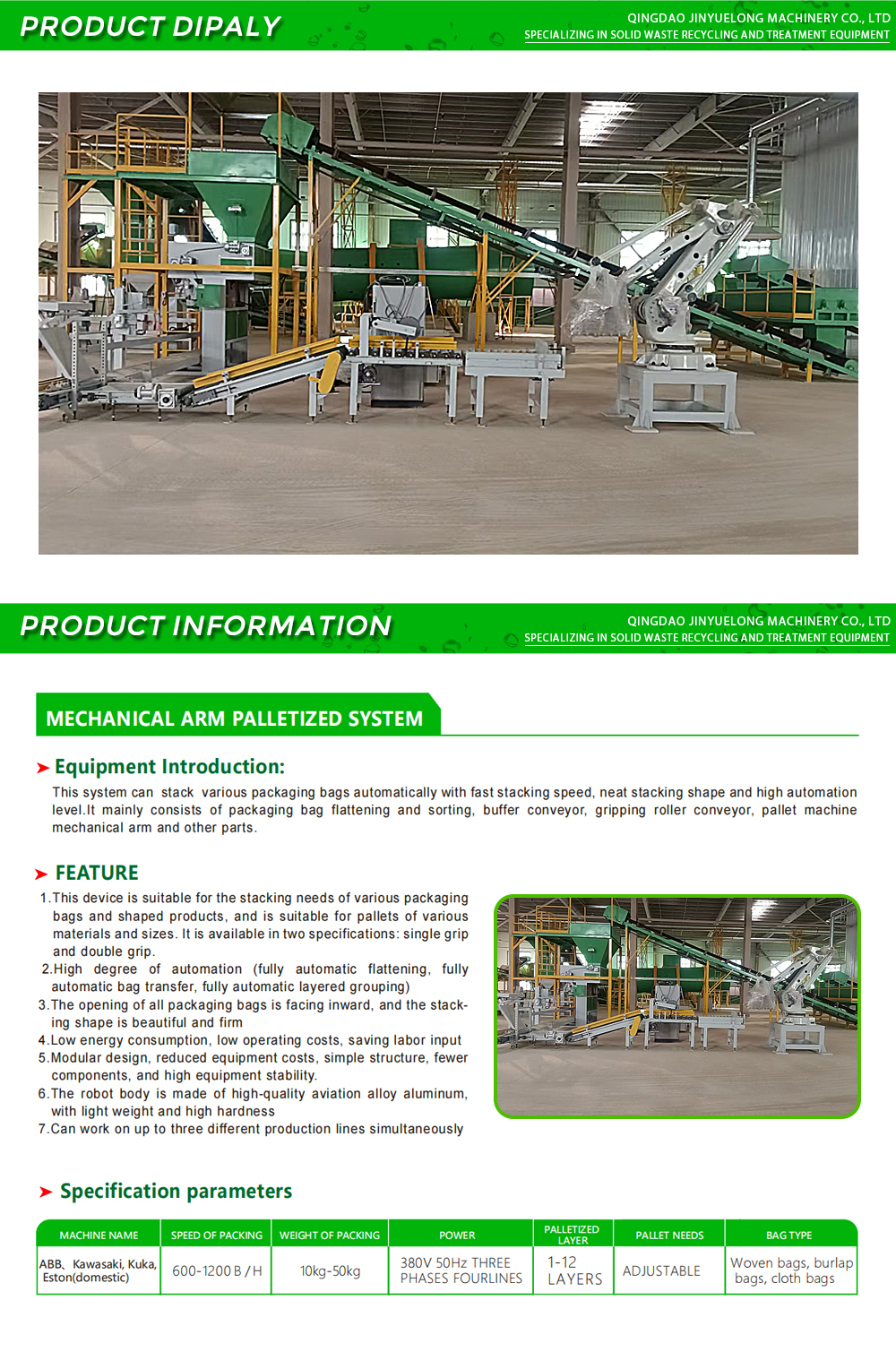 PRODUCT DIPALY

QINGDAO JINYUELONG MACHINERY CO., LTD
SPECIALIZING IN SOLID WASTE RECYCLING AND TREATMENT EQUIPMENT

PRODUCT INFORMATION

QINGDAO JINYUELONG MACHINERY CO., LTD
SPECIALIZING IN SOLID WASTE RECYCLING AND TREATMENT EQUIPMENT

MECHANICAL ARM PALLETIZED SYSTEM

Equipment Introduction:

This system can stack various packaging bags automatically with fast stacking speed, neat stacking shape and high automation level.It mainly consists of packaging bag flattening and sorting, buffer conveyor, gripping roller conveyor, pallet machine mechanical arm and other parts.

FEATURE

1.This device is suitable for the stacking needs of various packaging bags and shaped products, and is suitable for pallets of various materials and sizes. It is available in two specifications: single grip and double grip.
2.High degree of automation (fully automatic flattening, fully automatic bag transfer, fully automatic layered grouping)
3.The opening of all packaging bags is facing inward, and the stacking shape is beautiful and firm
4.Low energy consumption, low operating costs, saving labor input
5.Modular design, reduced equipment costs, simple structure, fewer components, and high equipment stability.
6.The robot body is made of high-quality aviation alloy aluminum, with light weight and high hardness
7.Can work on up to three different production lines simultaneously

Specification parameters

| MACHINE NAME | SPEED OF PACKING | WEIGHT OF PACKING | POWER | PALLETIZED LAYER | PALLET NEEDS | BAG TYPE |
|---|---|---|---|---|---|---|
| ABB, Kawasaki, Kuka, Eston(domestic) | 600-1200 B / H | 10kg-50kg | 380V 50Hz THREE PHASES FOURLINES | 1-12 LAYERS | ADJUSTABLE | Woven bags, burlap bags, cloth bags |